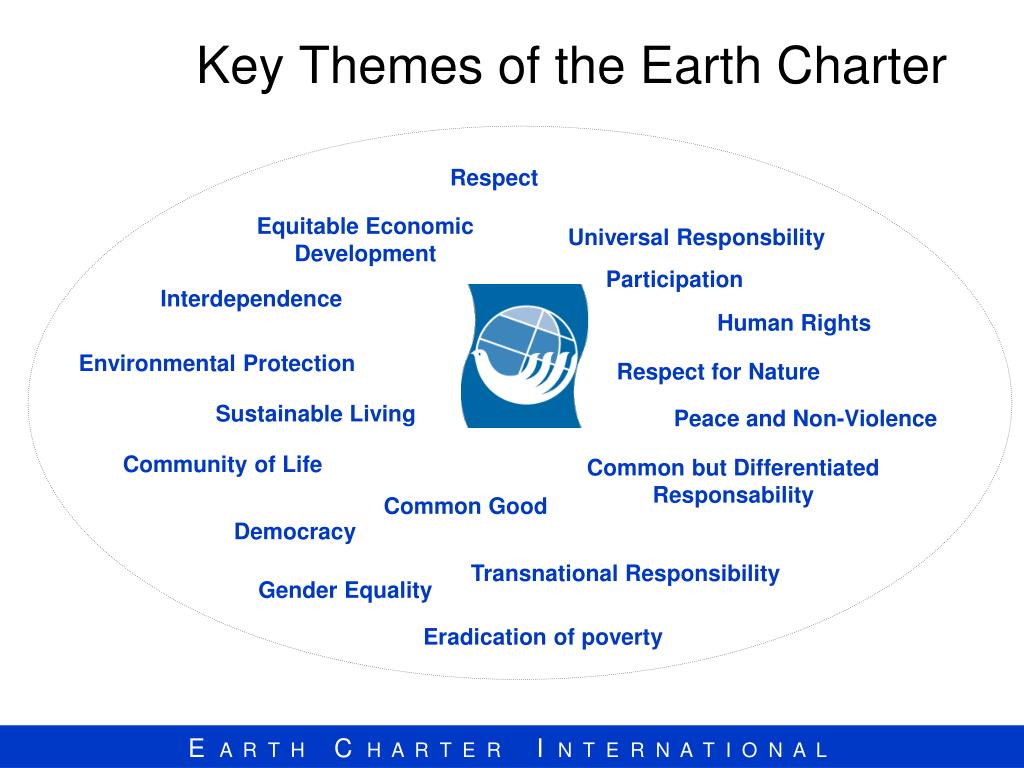 Key Themes of the Earth Charter

Respect

Equitable Economic Development

Universal Responsbility

Participation

Interdependence

Human Rights

Environmental Protection

Respect for Nature

Sustainable Living

Peace and Non-Violence

Community of Life

Common but Differentiated Responsability

Common Good

Democracy

Transnational Responsibility

Gender Equality

Eradication of poverty

EARTH CHARTER INTERNATIONAL